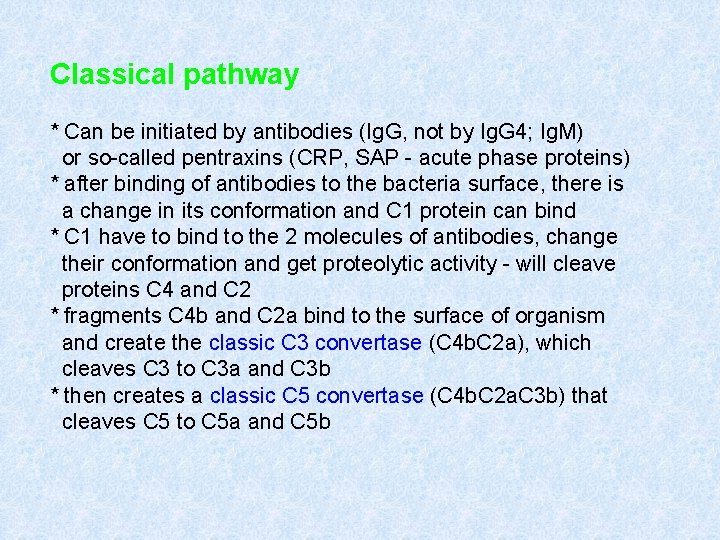 Classical pathway

* Can be initiated by antibodies (IgG, not by IgG4; IgM) or so-called pentraxins (CRP, SAP - acute phase proteins)
* after binding of antibodies to the bacteria surface, there is a change in its conformation and C1 protein can bind
* C1 have to bind to the 2 molecules of antibodies, change their conformation and get proteolytic activity - will cleave proteins C4 and C2
* fragments C4b and C2a bind to the surface of organism and create the classic C3 convertase (C4bC2a), which cleaves C3 to C3a and C3b
* then creates a classic C5 convertase (C4bC2aC3b) that cleaves C5 to C5a and C5b